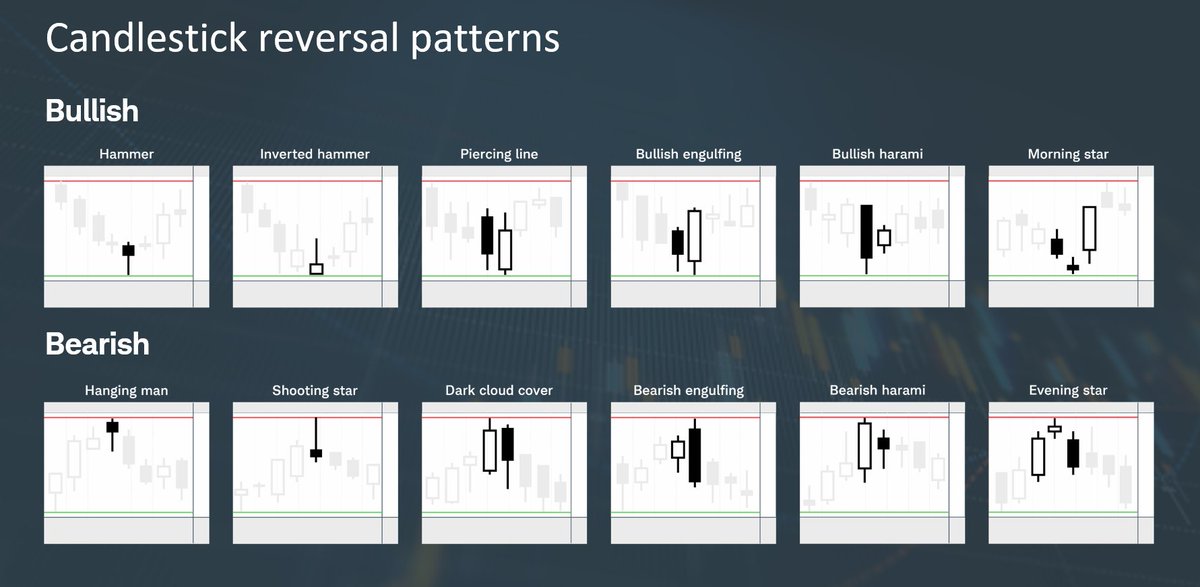 Candlestick reversal patterns

Bullish

Hammer

Inverted hammer

Piercing line

Bullish engulfing

Bullish harami

Morning star

Bearish

Hanging man

Shooting star

Dark cloud cover

Bearish engulfing

Bearish harami

Evening star